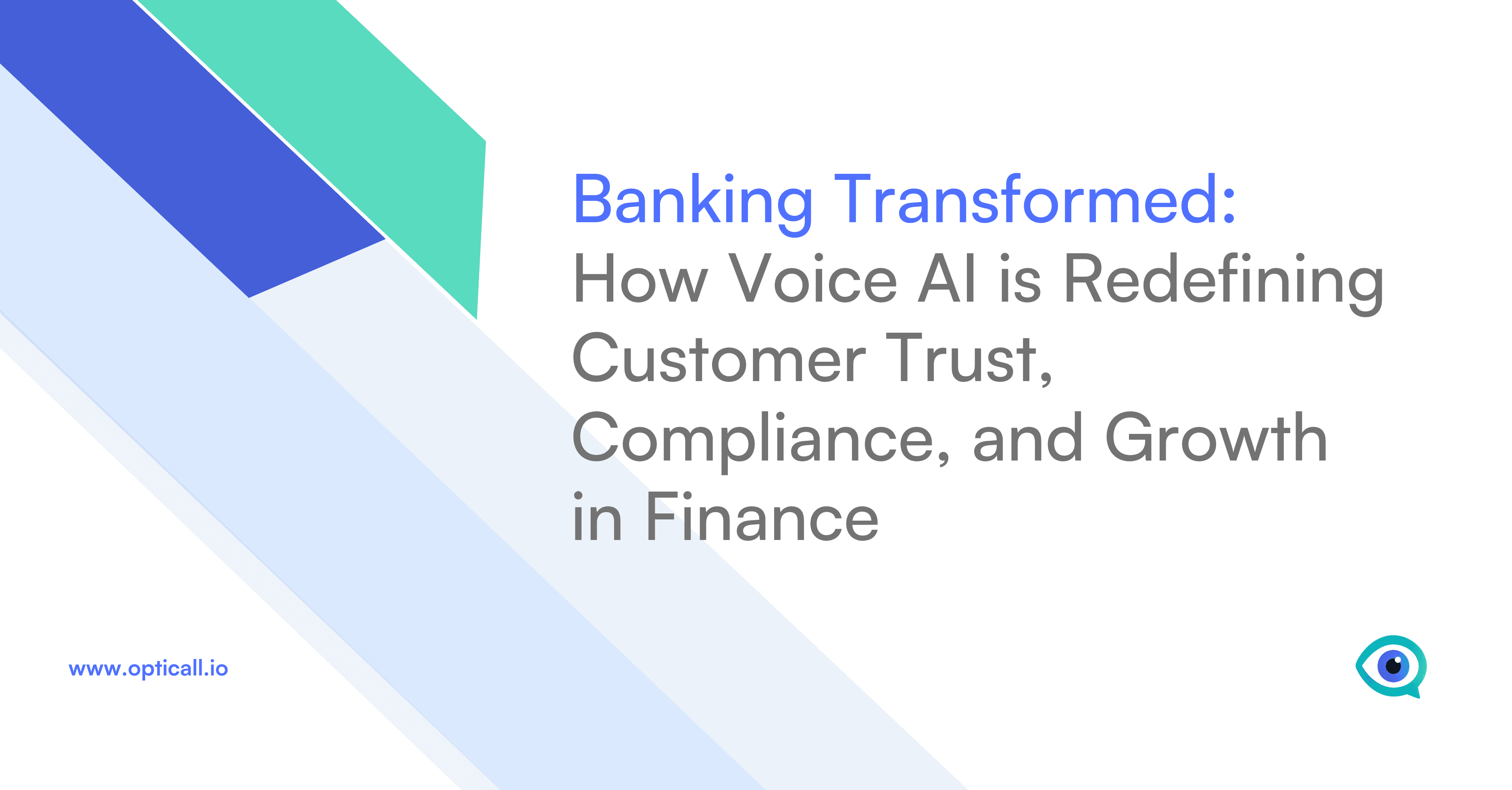 Banking Transformed:
How Voice AI is Redefining Customer Trust, Compliance, and Growth in Finance

www.opticall.io